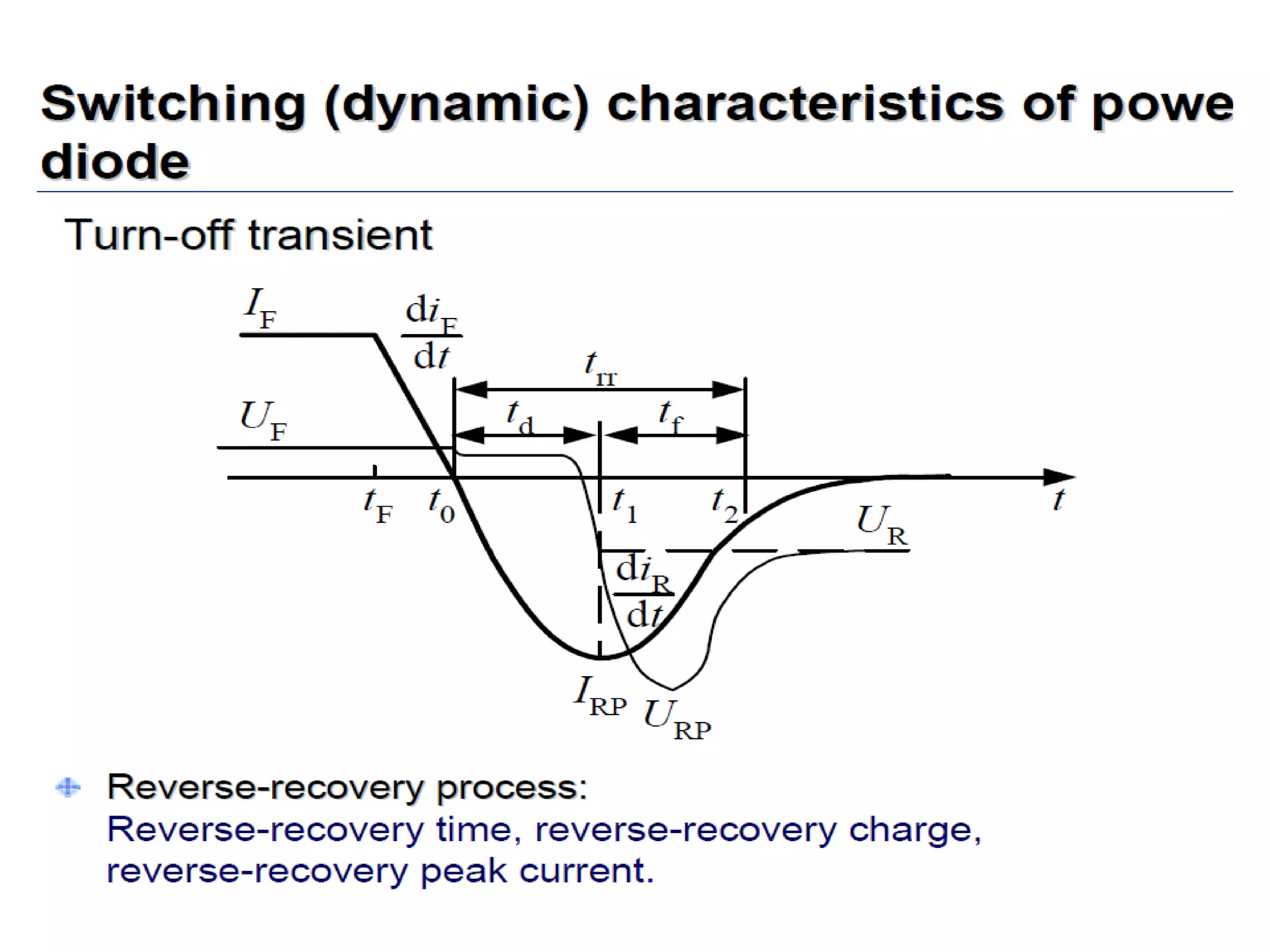 Switching (dynamic) characteristics of powe diode

Turn-off transient

$I_F$
$\frac{di_F}{dt}$
$t_{rr}$
$U_F$
$t_d$
$t_f$
$t_F$
$t_0$
$t_1$
$t_2$
$t$
$U_R$
$\frac{di_R}{dt}$
$I_{RP}$
$U_{RP}$

Reverse-recovery process:
Reverse-recovery time, reverse-recovery charge, reverse-recovery peak current.